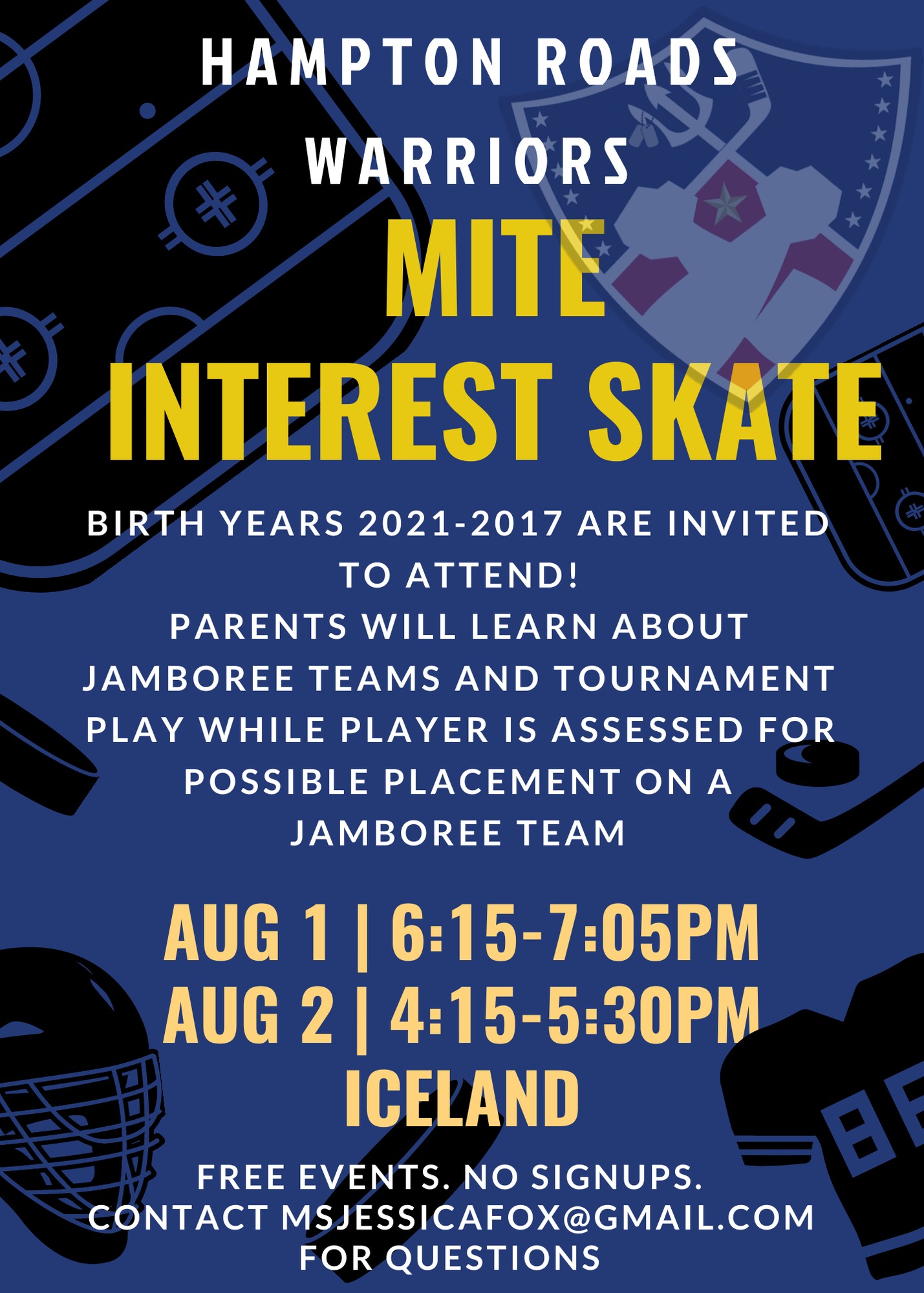 HAMPTON ROADS WARRIORS

MITE INTEREST SKATE

BIRTH YEARS 2021-2017 ARE INVITED TO ATTEND!
PARENTS WILL LEARN ABOUT JAMBOREE TEAMS AND TOURNAMENT PLAY WHILE PLAYER IS ASSESSED FOR POSSIBLE PLACEMENT ON A JAMBOREE TEAM

AUG 1 | 6:15-7:05PM
AUG 2 | 4:15-5:30PM
ICELAND

FREE EVENTS. NO SIGNUPS.
CONTACT MSJESSICAFOX@GMAIL.COM FOR QUESTIONS